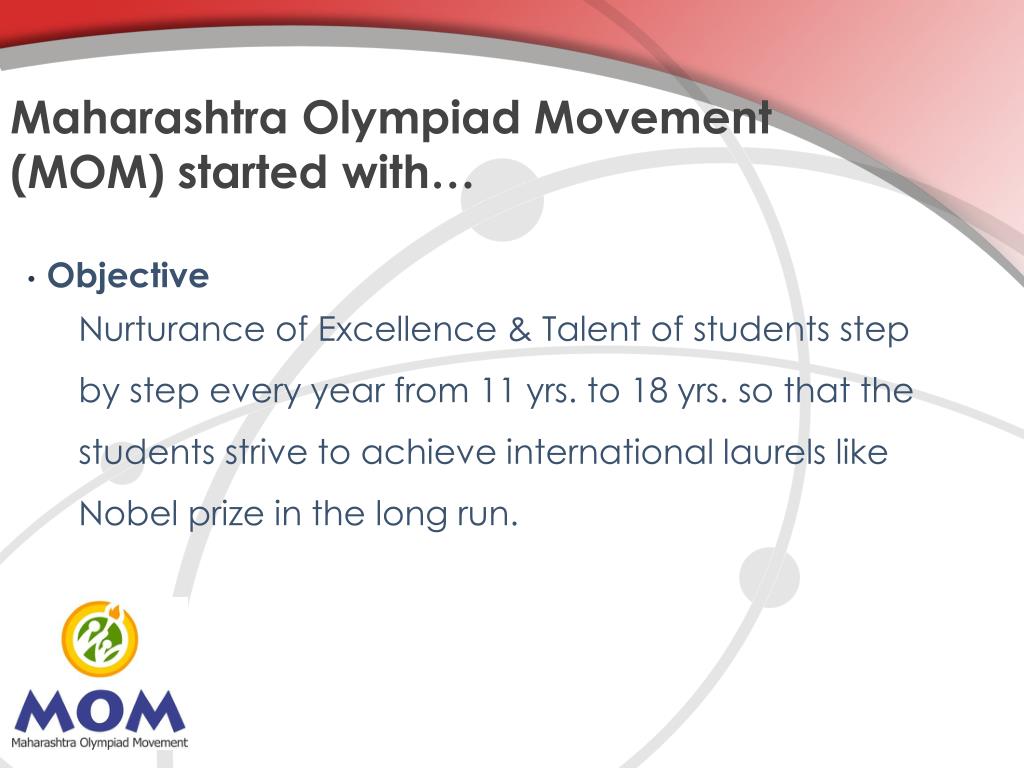 Maharashtra Olympiad Movement (MOM) started with…

• Objective

Nurturance of Excellence & Talent of students step by step every year from 11 yrs. to 18 yrs. so that the students strive to achieve international laurels like Nobel prize in the long run.

MOM
Maharashtra Olympiad Movement